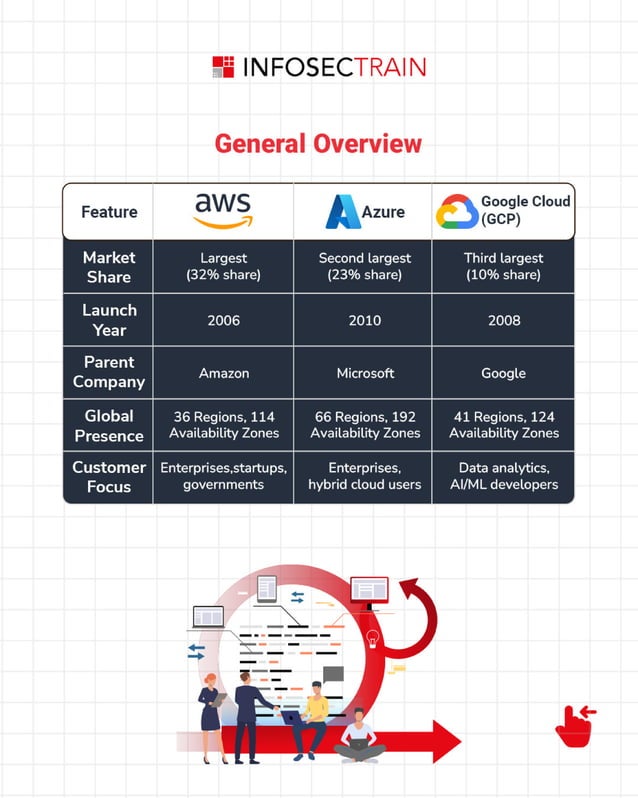 INFOSECTRAIN

General Overview

| Feature | aws | Azure | Google Cloud (GCP) |
|---|---|---|---|
| Market Share | Largest (32% share) | Second largest (23% share) | Third largest (10% share) |
| Launch Year | 2006 | 2010 | 2008 |
| Parent Company | Amazon | Microsoft | Google |
| Global Presence | 36 Regions, 114 Availability Zones | 66 Regions, 192 Availability Zones | 41 Regions, 124 Availability Zones |
| Customer Focus | Enterprises,startups, governments | Enterprises, hybrid cloud users | Data analytics, AI/ML developers |